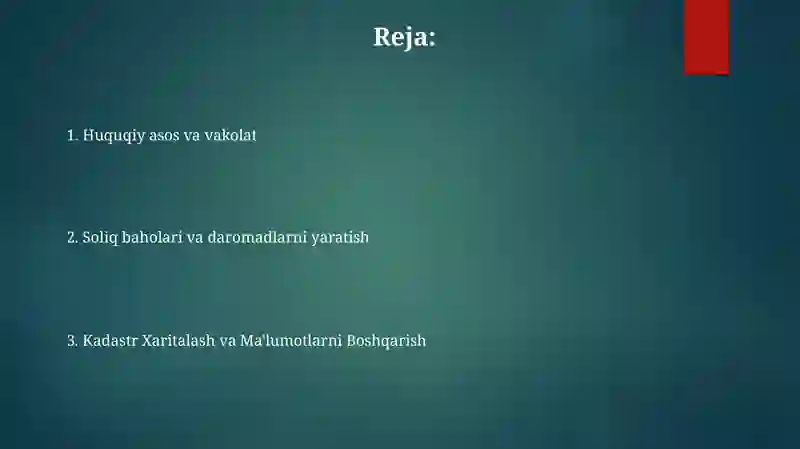 Reja:

1. Huquqiy asos va vakolat

2. Soliq baholari va daromadlarni yaratish

3. Kadastr Xaritalash va Ma'lumotlarni Boshqarish